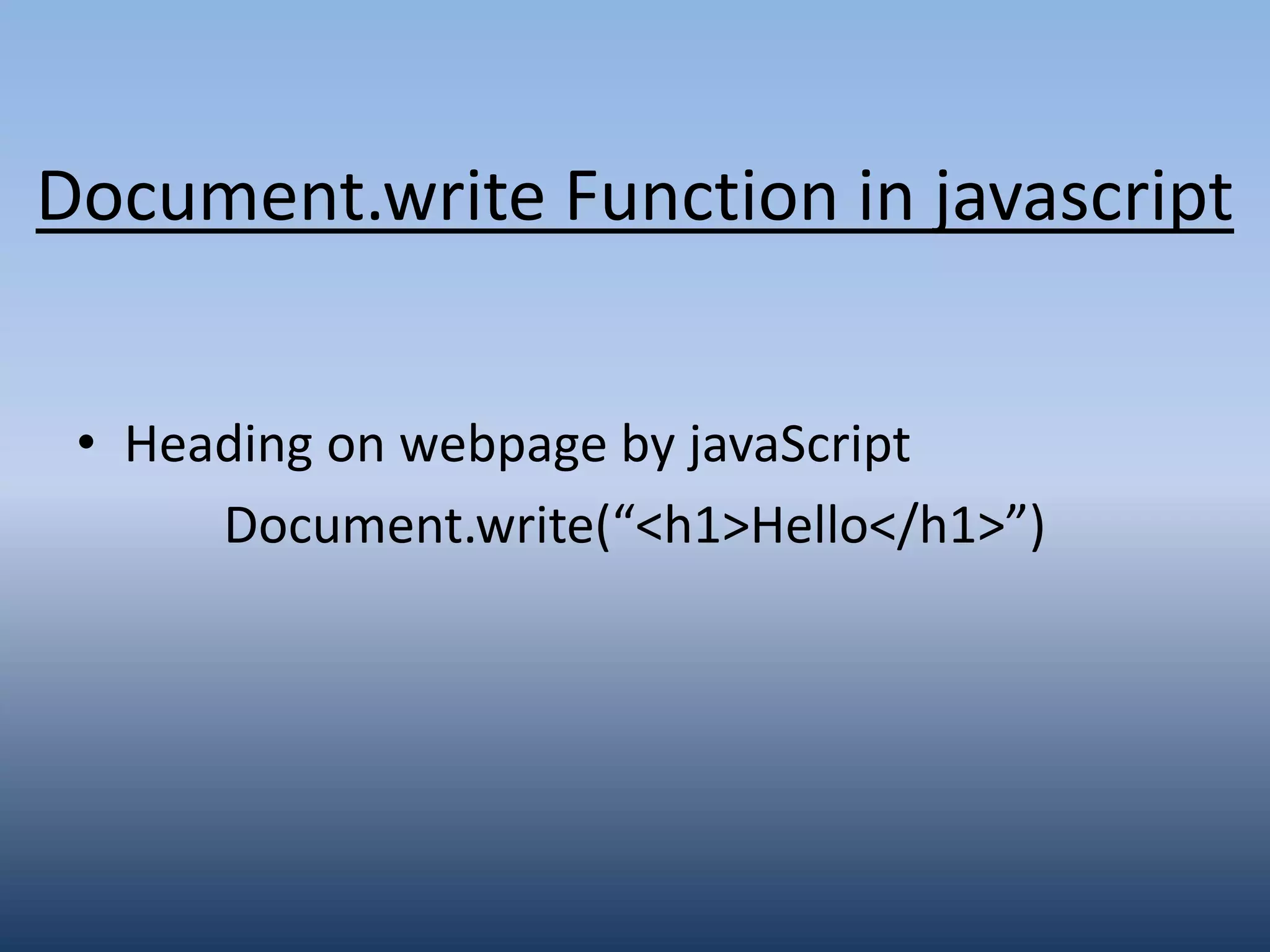 Document.write Function in javascript

• Heading on webpage by javaScript

Document.write(“<h1>Hello</h1>”)